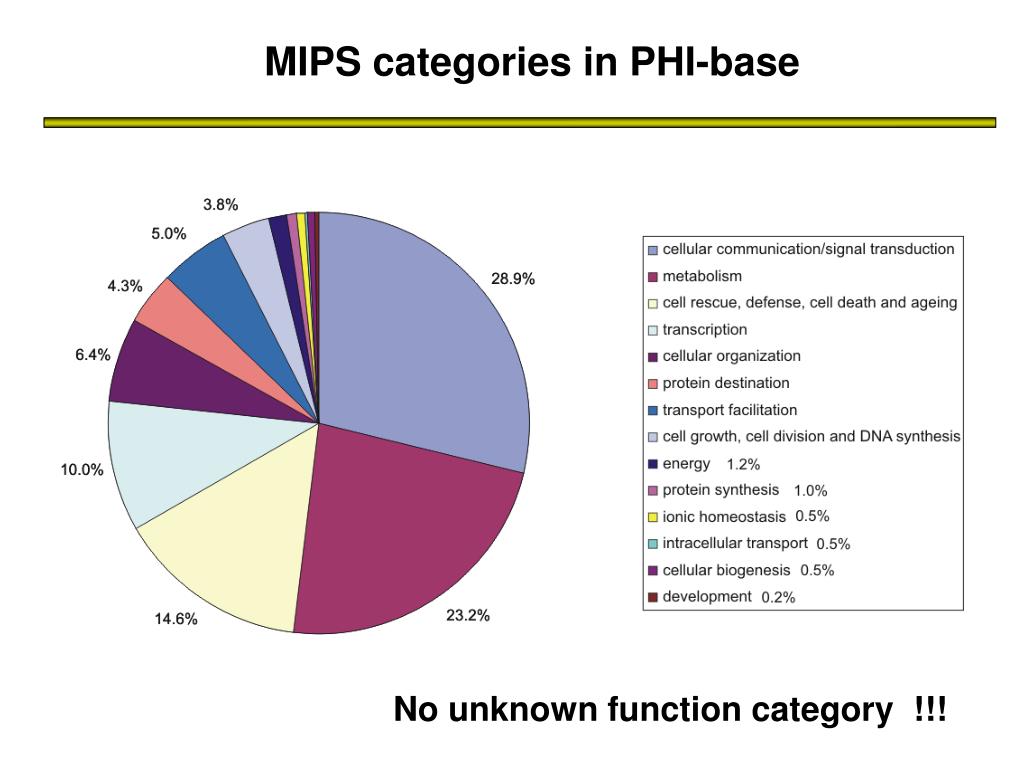 MIPS categories in PHI-base

3.8%
5.0%
4.3%
6.4%
10.0%
14.6%
23.2%
28.9%

cellular communication/signal transduction
metabolism
cell rescue, defense, cell death and ageing
transcription
cellular organization
protein destination
transport facilitation
cell growth, cell division and DNA synthesis
energy 1.2%
protein synthesis 1.0%
ionic homeostasis 0.5%
intracellular transport 0.5%
cellular biogenesis 0.5%
development 0.2%

No unknown function category !!!